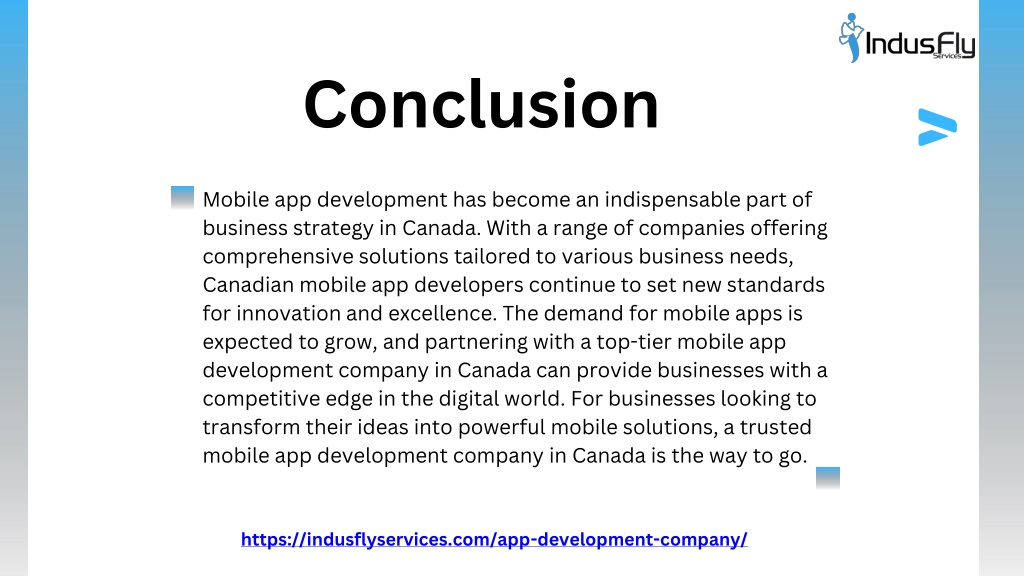 IndusFly
Services

Conclusion

Mobile app development has become an indispensable part of business strategy in Canada. With a range of companies offering comprehensive solutions tailored to various business needs, Canadian mobile app developers continue to set new standards for innovation and excellence. The demand for mobile apps is expected to grow, and partnering with a top-tier mobile app development company in Canada can provide businesses with a competitive edge in the digital world. For businesses looking to transform their ideas into powerful mobile solutions, a trusted mobile app development company in Canada is the way to go.

https://indusflyservices.com/app-development-company/